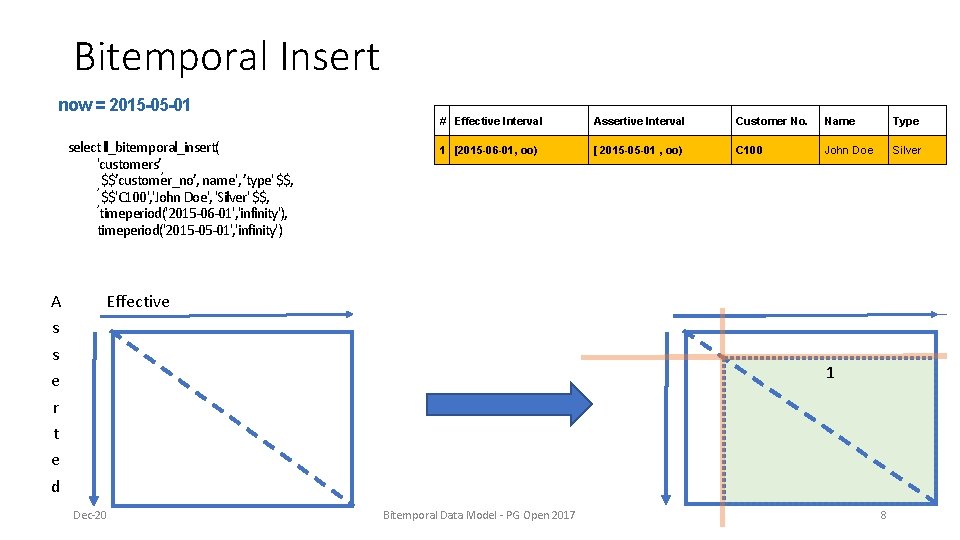 Bitemporal Insert

now = 2015-05-01

select ll_bitemporal_insert(
'customers',
$$'customer_no', name', 'type' $$,
$$'C100','John Doe', 'Silver' $$,
timeperiod('2015-06-01','infinity'),
timeperiod('2015-05-01','infinity')

| # | Effective Interval | Assertive Interval | Customer No. | Name | Type |
|---|---|---|---|---|---|
| 1 | [2015-06-01, oo) | [ 2015-05-01 , oo) | C100 | John Doe | Silver |

A
s
s
e
r
t
e
d

Effective

1

Dec-20

Bitemporal Data Model - PG Open 2017

8